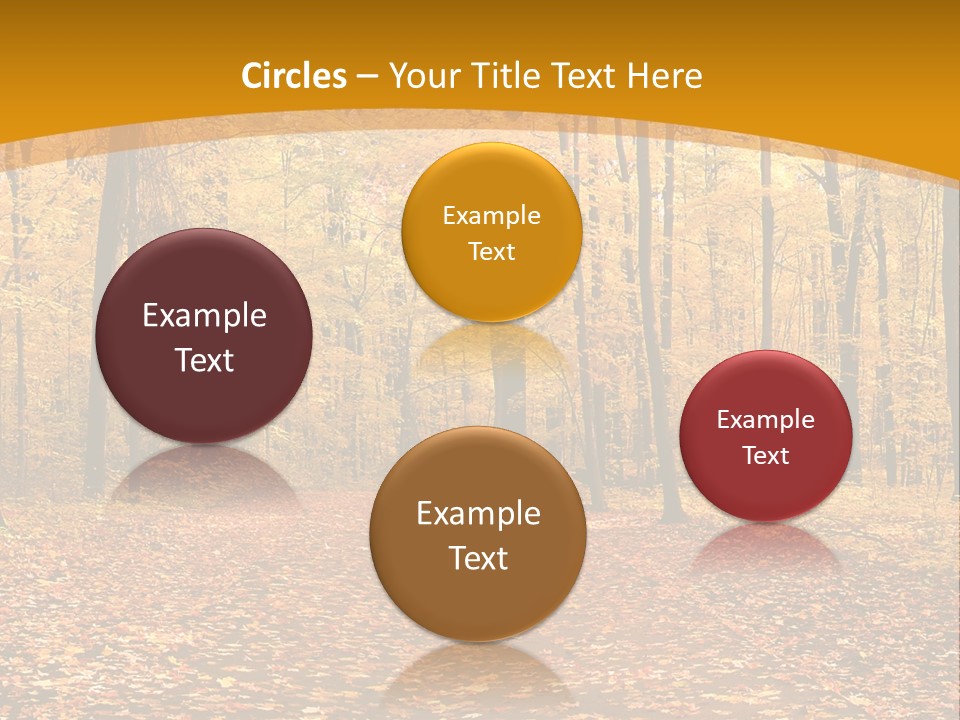 Circles – Your Title Text Here

Example Text

Example Text

Example Text

Example Text